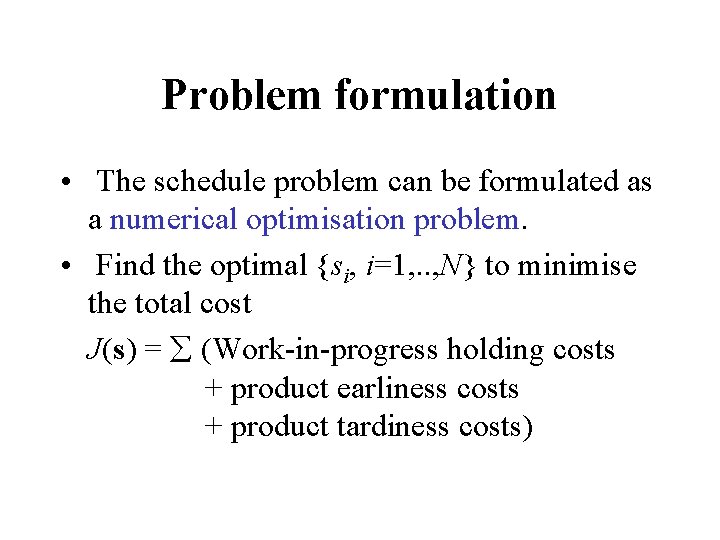 Problem formulation

• The schedule problem can be formulated as a numerical optimisation problem.

• Find the optimal $\{s_i, i=1,..,N\}$ to minimise the total cost

$J(\mathbf{s}) = \sum$ (Work-in-progress holding costs
+ product earliness costs
+ product tardiness costs)